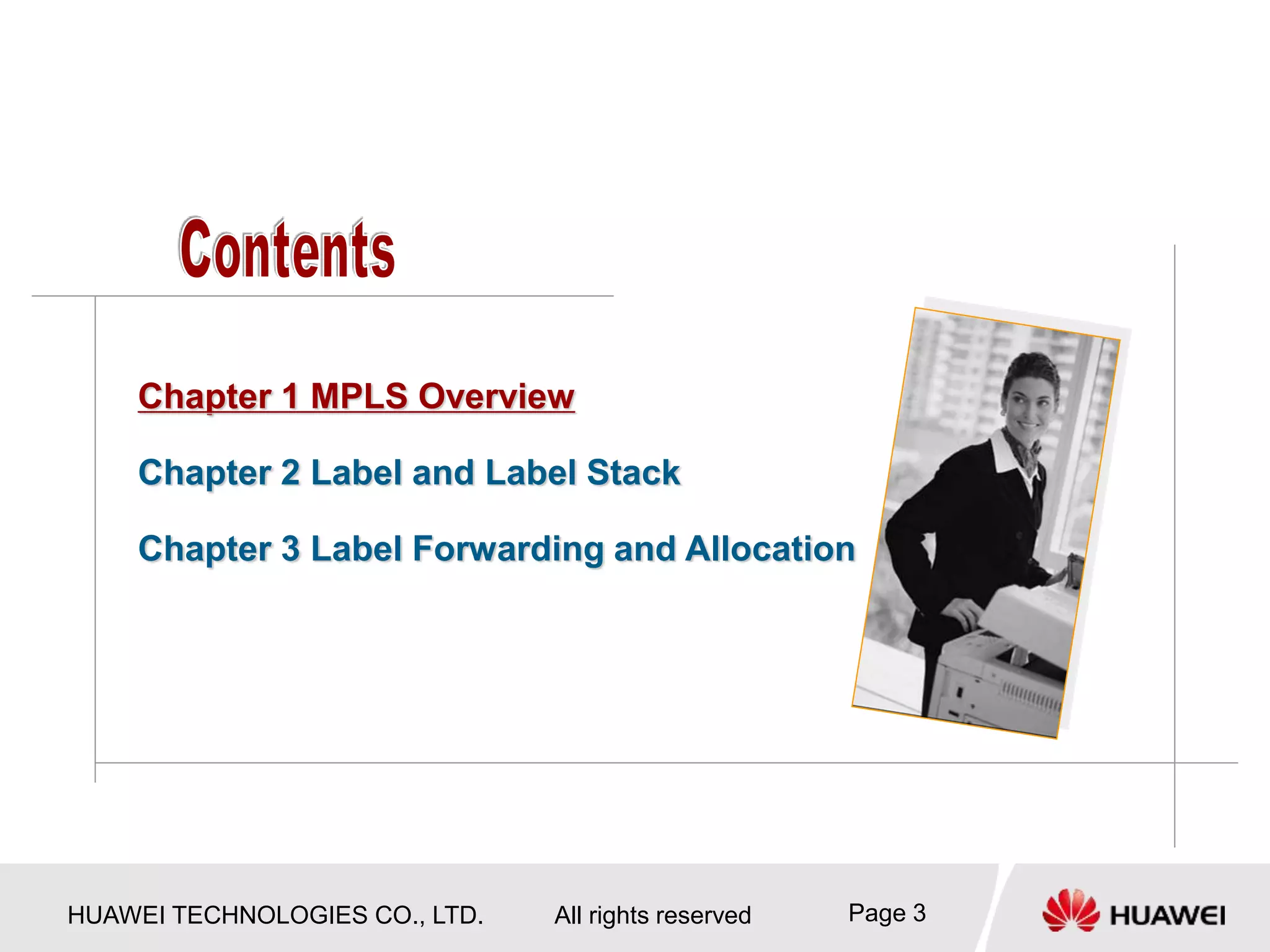 Contents

Chapter 1 MPLS Overview

Chapter 2 Label and Label Stack

Chapter 3 Label Forwarding and Allocation

HUAWEI TECHNOLOGIES CO., LTD. All rights reserved Page 3

HUAWEI